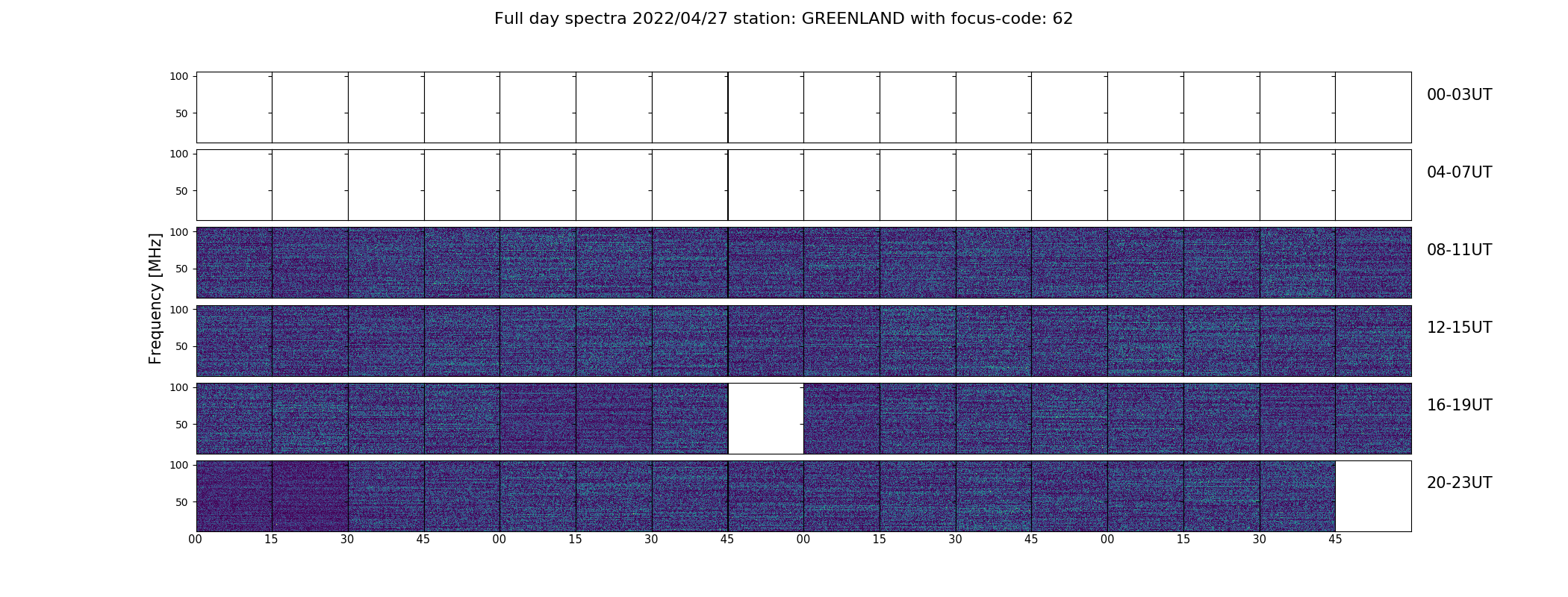 Full day spectra 2022/04/27 station: GREENLAND with focus-code: 62

Frequency [MHz]

100
50
00-03UT

100
50
04-07UT

100
50
08-11UT

100
50
12-15UT

100
50
16-19UT

100
50
20-23UT

00 15 30 45 00 15 30 45 00 15 30 45 00 15 30 45